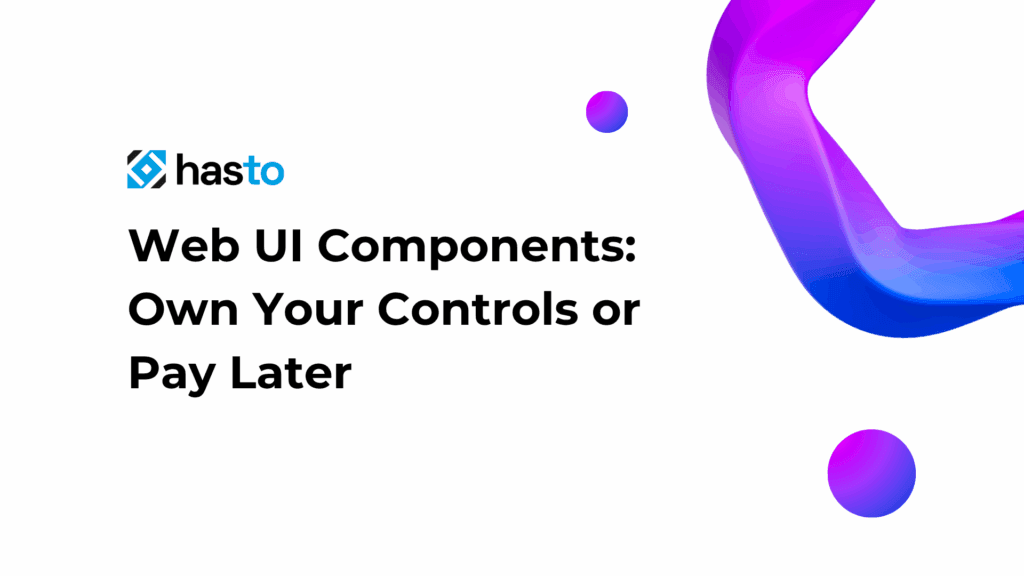 hasto

Web UI Components: Own Your Controls or Pay Later